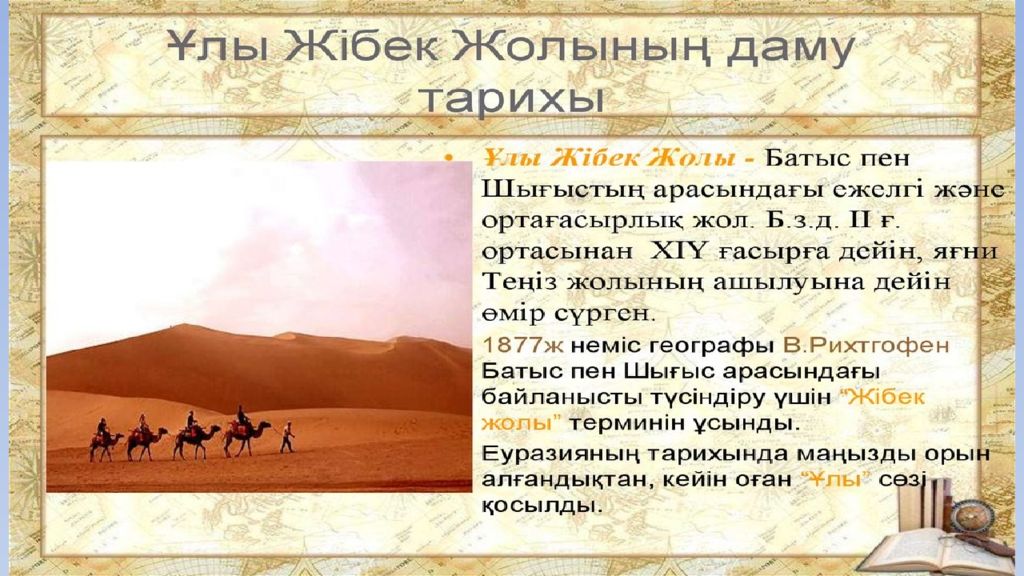 Ұлы Жібек Жолының даму тарихы

• Ұлы Жібек Жолы - Батыс пен Шығыстың арасындағы ежелгі және ортағасырлық жол. Б.з.д. II ғ. ортасынан XIY ғасырға дейін, яғни Теңіз жолының ашылуына дейін өмір сүрген.

1877ж неміс географы В.Рихтгофен Батыс пен Шығыс арасындағы байланысты түсіндіру үшін "Жібек жолы" терминін ұсынды.

Еуразияның тарихында маңызды орын алғандықтан, кейін оған "Ұлы" сөзі қосылды.